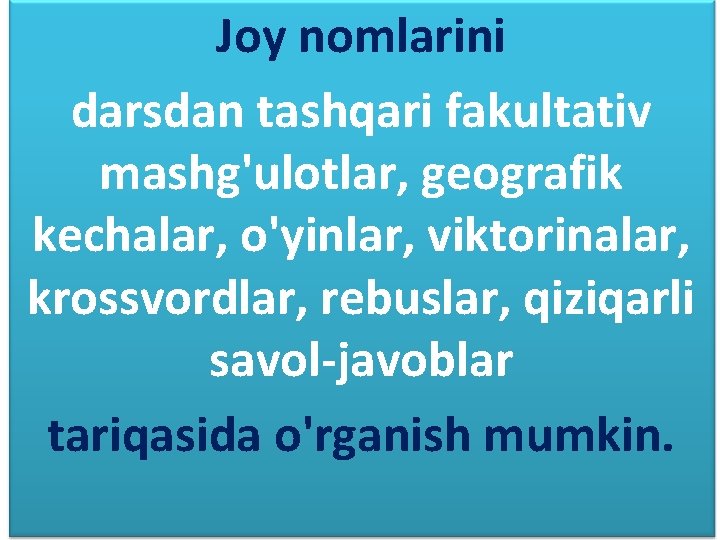 Joy nomlarini

darsdan tashqari fakultativ mashg'ulotlar, geografik kechalar, o'yinlar, viktorinalar, krossvordlar, rebuslar, qiziqarli savol-javoblar

tariqasida o'rganish mumkin.